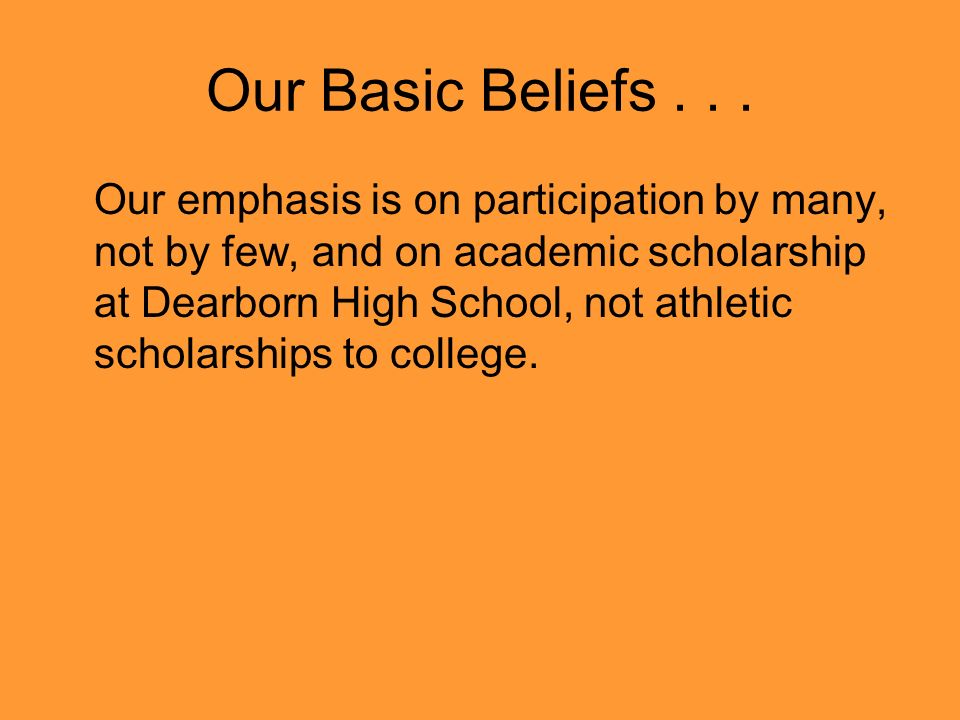 Our Basic Beliefs . . .

Our emphasis is on participation by many, not by few, and on academic scholarship at Dearborn High School, not athletic scholarships to college.